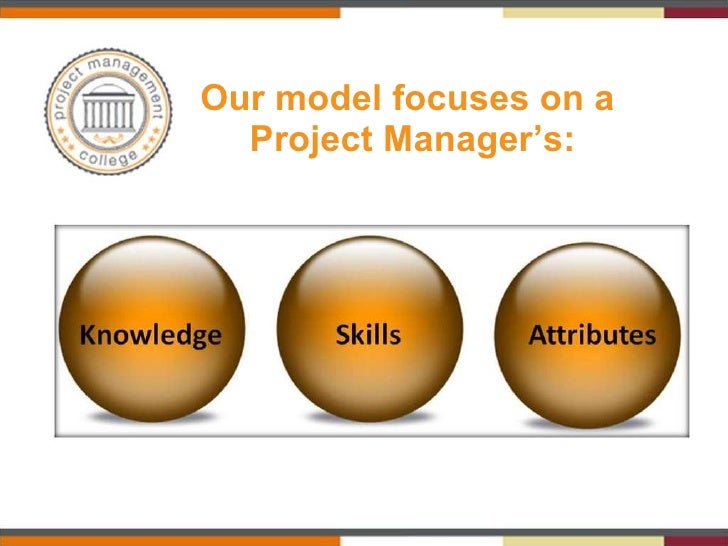 project management college

Our model focuses on a Project Manager's:

Knowledge

Skills

Attributes